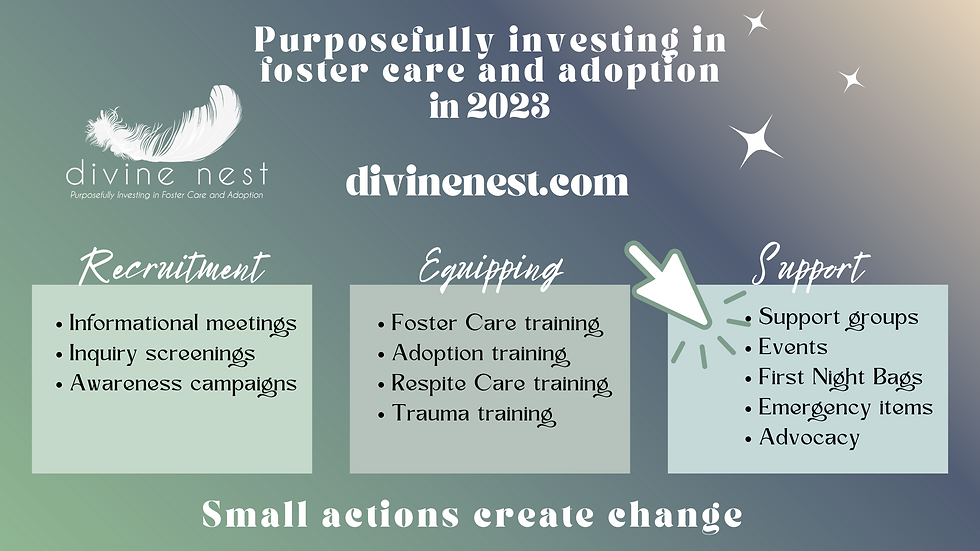 Purposefully investing in foster care and adoption in 2023

divine nest
Purposefully Investing in Foster Care and Adoption

divinenest.com

Recruitment
• Informational meetings
• Inquiry screenings
• Awareness campaigns

Equipping
• Foster Care training
• Adoption training
• Respite Care training
• Trauma training

Support
• Support groups
• Events
• First Night Bags
• Emergency items
• Advocacy

Small actions create change